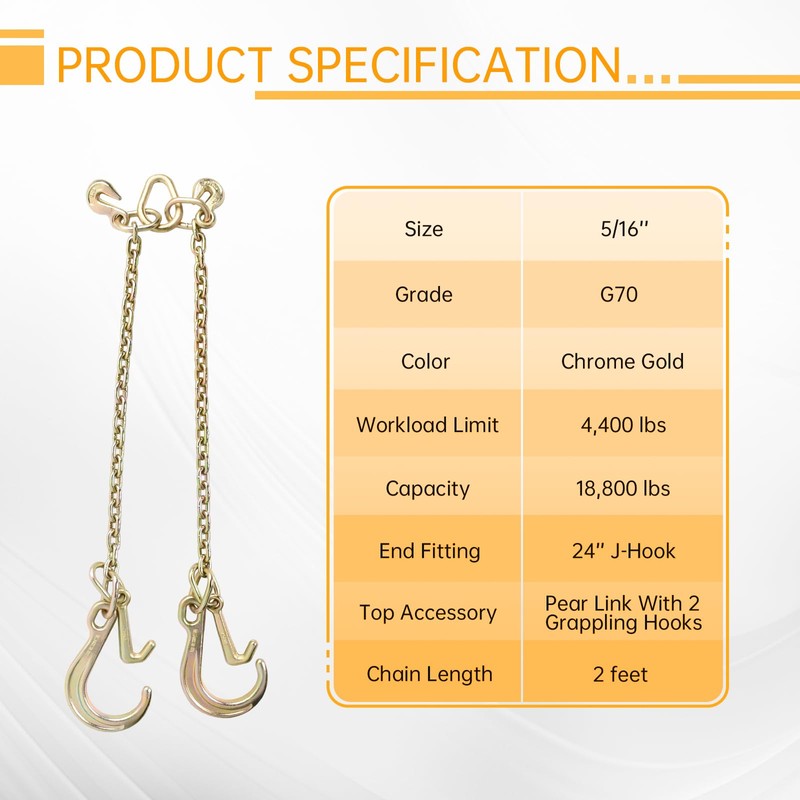 PRODUCT SPECIFICATION...

| Size | 5/16'' |
|---|---|
| Grade | G70 |
| Color | Chrome Gold |
| Workload Limit | 4,400 lbs |
| Capacity | 18,800 lbs |
| End Fitting | 24'' J-Hook |
| Top Accessory | Pear Link With 2 Grappling Hooks |
| Chain Length | 2 feet |